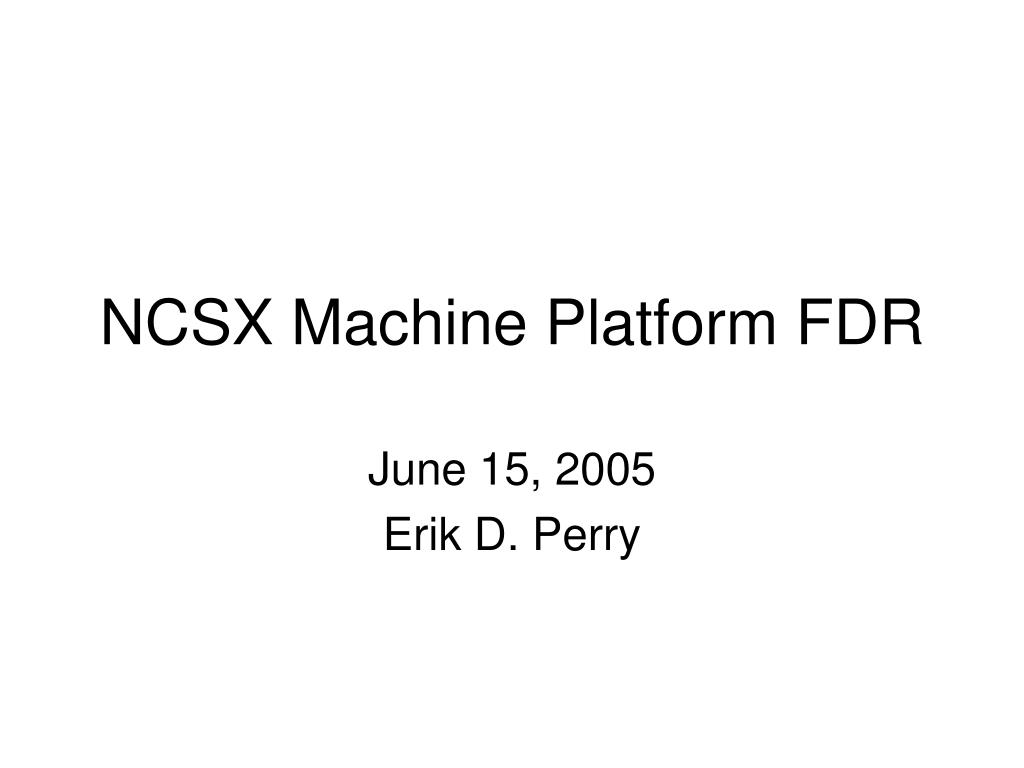 NCSX Machine Platform FDR

June 15, 2005
Erik D. Perry